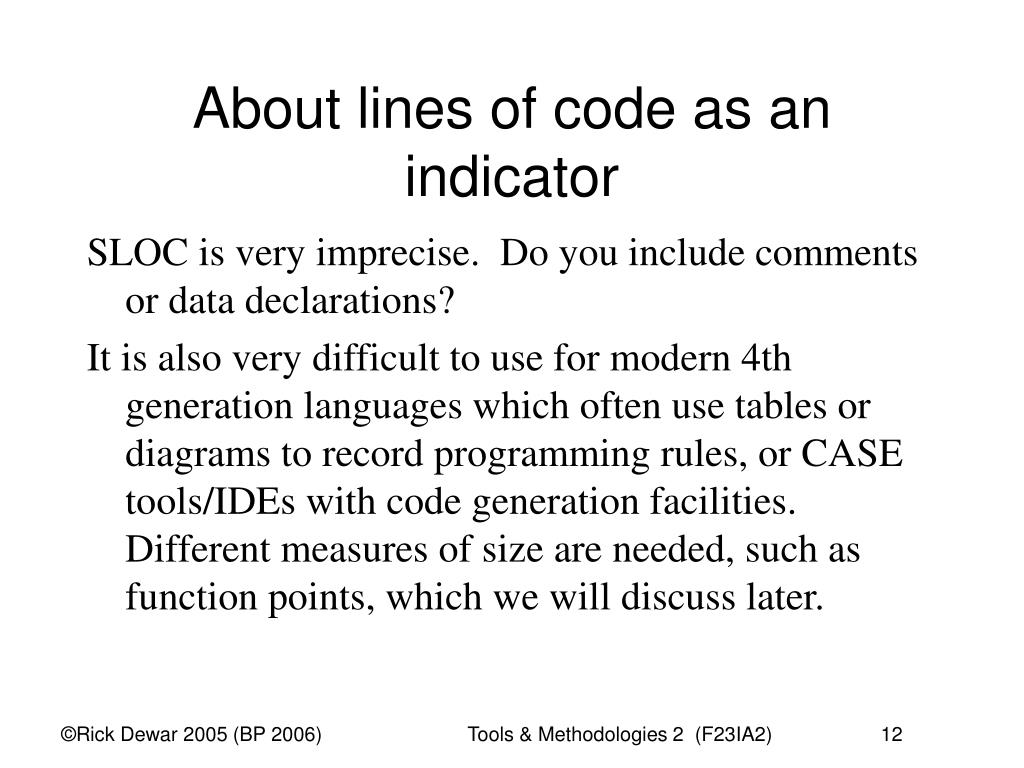 About lines of code as an indicator

SLOC is very imprecise. Do you include comments or data declarations?

It is also very difficult to use for modern 4th generation languages which often use tables or diagrams to record programming rules, or CASE tools/IDEs with code generation facilities. Different measures of size are needed, such as function points, which we will discuss later.

©Rick Dewar 2005 (BP 2006)

Tools & Methodologies 2 (F23IA2)

12